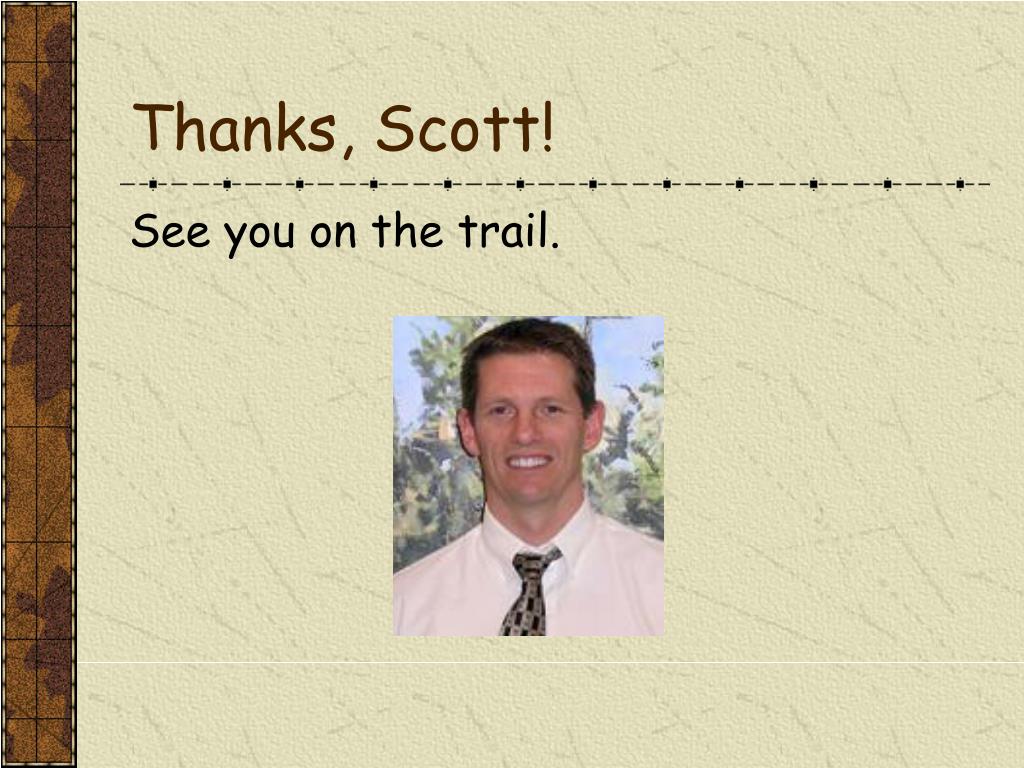 Thanks, Scott!

See you on the trail.